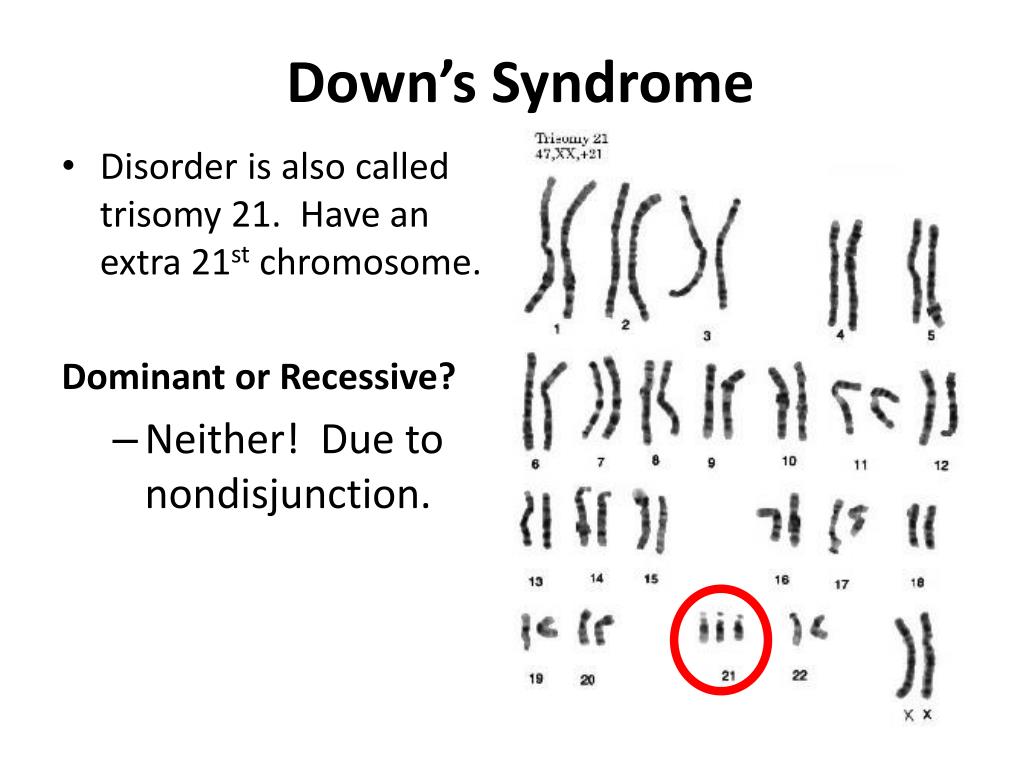 Down's Syndrome

• Disorder is also called trisomy 21. Have an extra 21$^{st}$ chromosome.

Dominant or Recessive?

– Neither! Due to nondisjunction.

Trisomy 21
47,XX,+21

1 2 3 4 5
6 7 8 9 10 11 12
13 14 15 16 17 18
19 20 21 22 X X